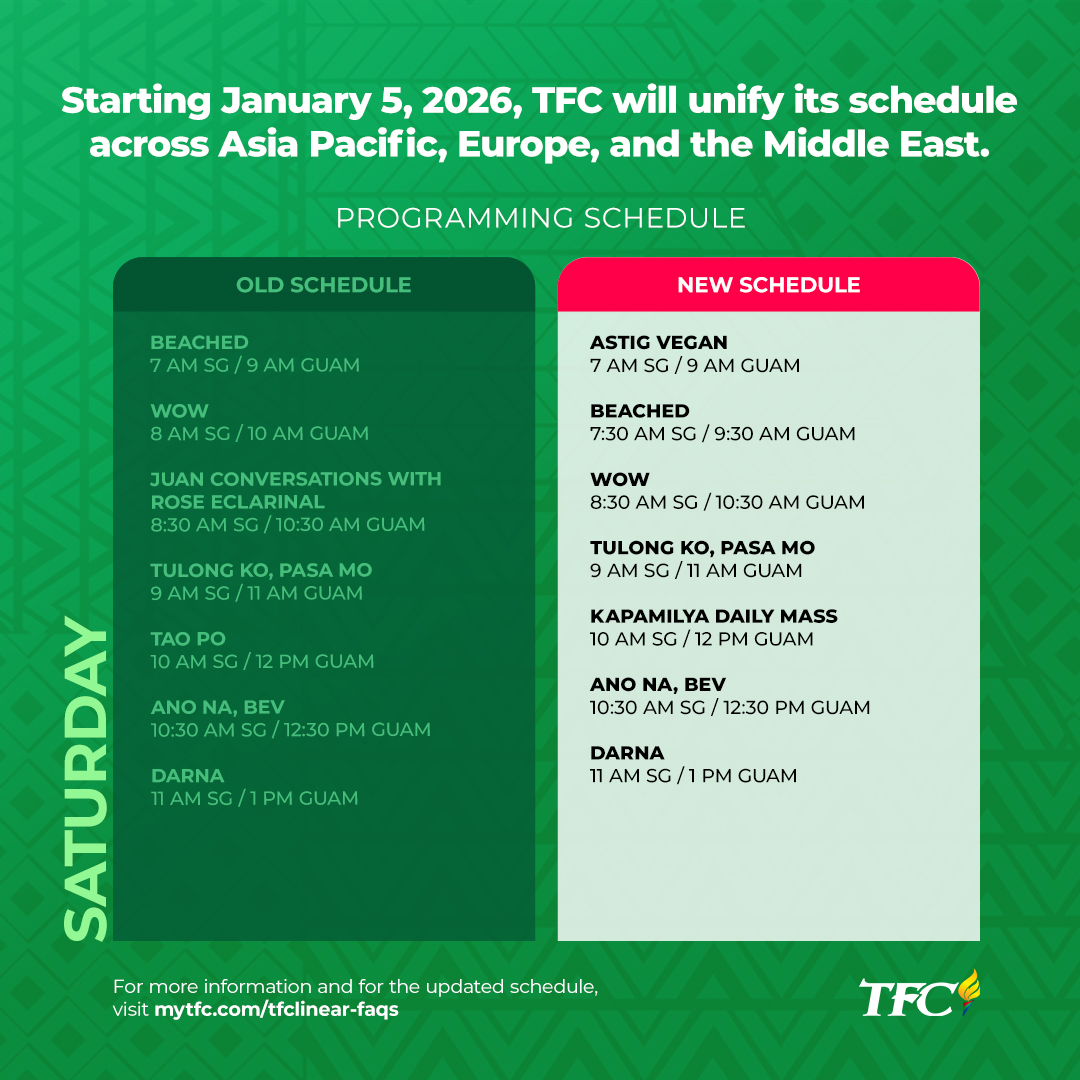 Starting January 5, 2026, TFC will unify its schedule across Asia Pacific, Europe, and the Middle East.

PROGRAMMING SCHEDULE

SATURDAY

OLD SCHEDULE

BEACHED
7 AM SG / 9 AM GUAM

WOW
8 AM SG / 10 AM GUAM

JUAN CONVERSATIONS WITH ROSE ECLARINAL
8:30 AM SG / 10:30 AM GUAM

TULONG KO, PASA MO
9 AM SG / 11 AM GUAM

TAO PO
10 AM SG / 12 PM GUAM

ANO NA, BEV
10:30 AM SG / 12:30 PM GUAM

DARNA
11 AM SG / 1 PM GUAM

NEW SCHEDULE

ASTIG VEGAN
7 AM SG / 9 AM GUAM

BEACHED
7:30 AM SG / 9:30 AM GUAM

WOW
8:30 AM SG / 10:30 AM GUAM

TULONG KO, PASA MO
9 AM SG / 11 AM GUAM

KAPAMILYA DAILY MASS
10 AM SG / 12 PM GUAM

ANO NA, BEV
10:30 AM SG / 12:30 PM GUAM

DARNA
11 AM SG / 1 PM GUAM

For more information and for the updated schedule, visit mytfc.com/tfclinear-faqs

TFC